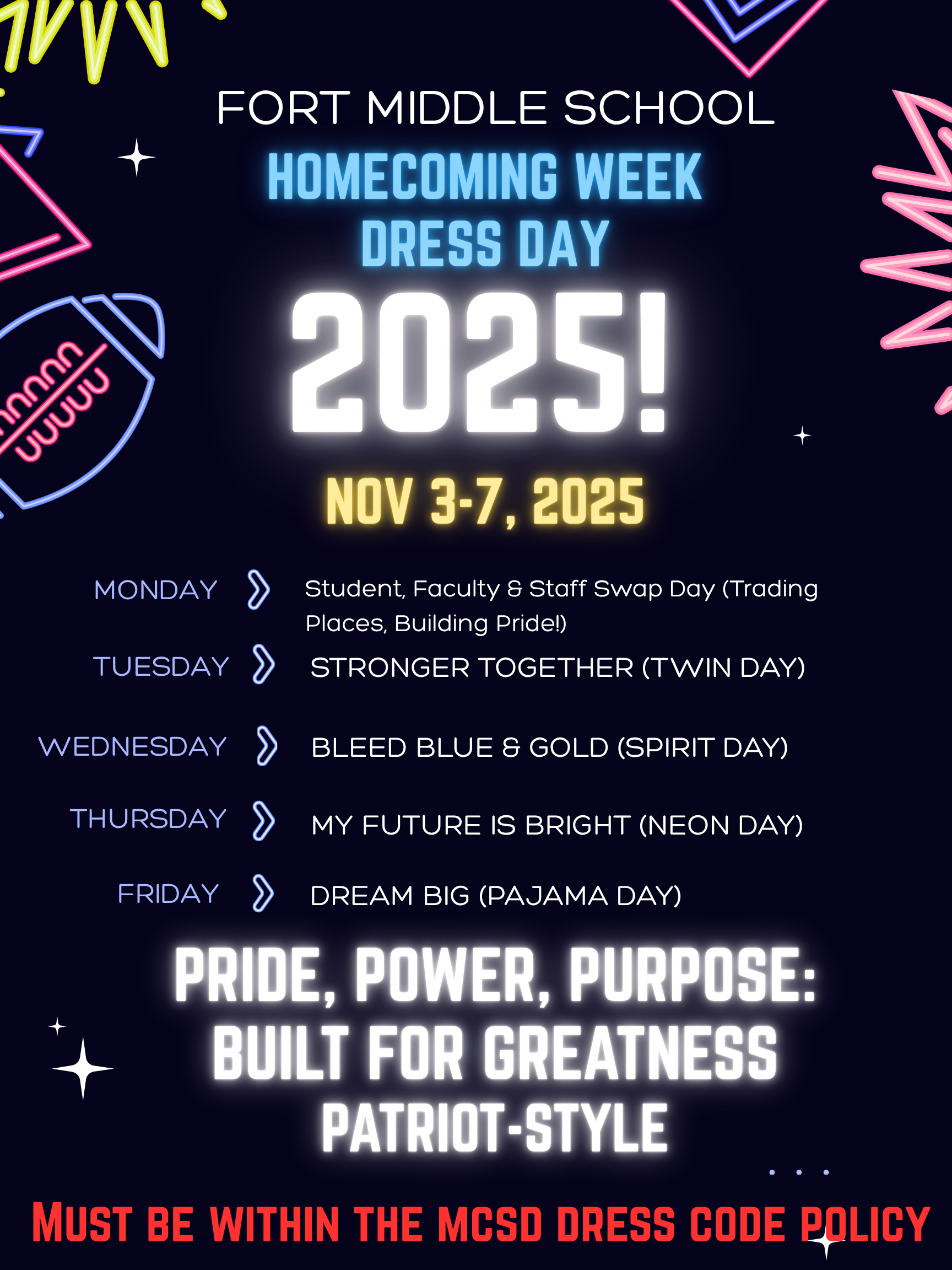 FORT MIDDLE SCHOOL

HOMECOMING WEEK DRESS DAY

2025!

NOV 3-7, 2025

MONDAY Student, Faculty & Staff Swap Day (Trading Places, Building Pride!)

TUESDAY STRONGER TOGETHER (TWIN DAY)

WEDNESDAY BLEED BLUE & GOLD (SPIRIT DAY)

THURSDAY MY FUTURE IS BRIGHT (NEON DAY)

FRIDAY DREAM BIG (PAJAMA DAY)

PRIDE, POWER, PURPOSE: BUILT FOR GREATNESS PATRIOT-STYLE

MUST BE WITHIN THE MCSD DRESS CODE POLICY